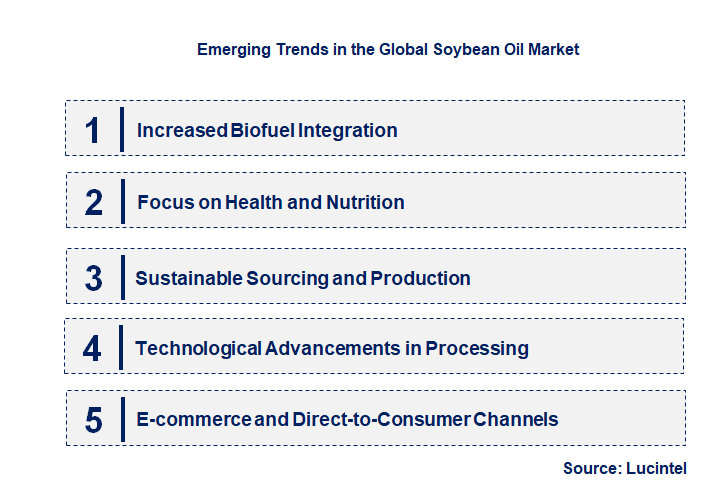 Emerging Trends in the Global Soybean Oil Market

1 Increased Biofuel Integration

2 Focus on Health and Nutrition

3 Sustainable Sourcing and Production

4 Technological Advancements in Processing

5 E-commerce and Direct-to-Consumer Channels

Source: Lucintel